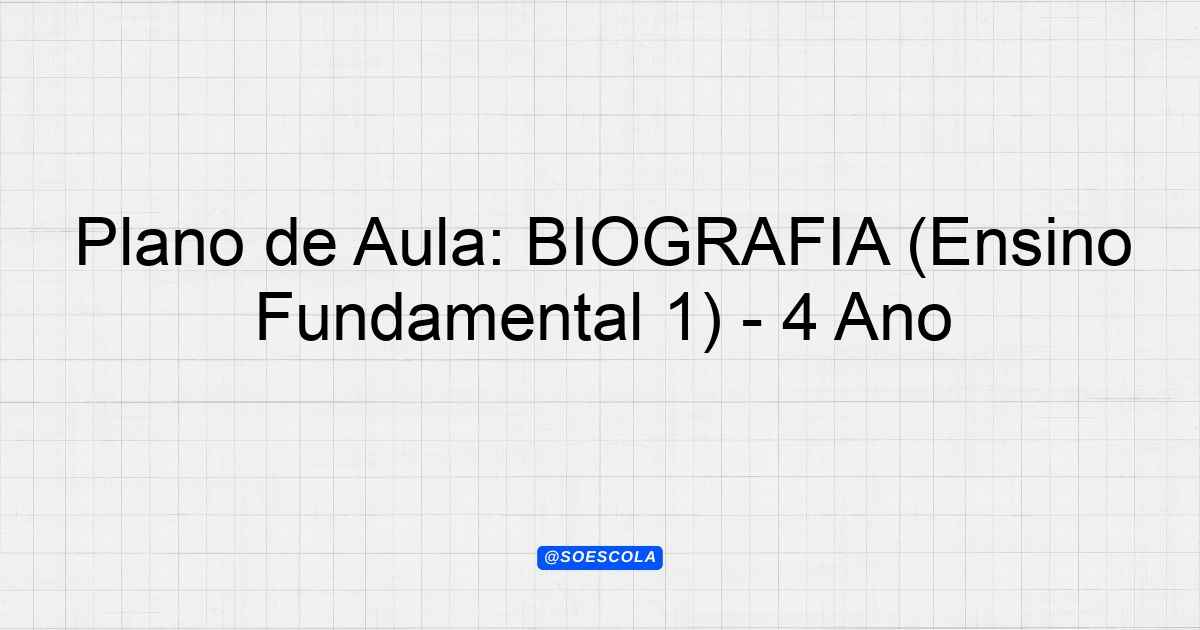 Plano de Aula: BIOGRAFIA (Ensino Fundamental 1) - 4 Ano

@SOESCOLA